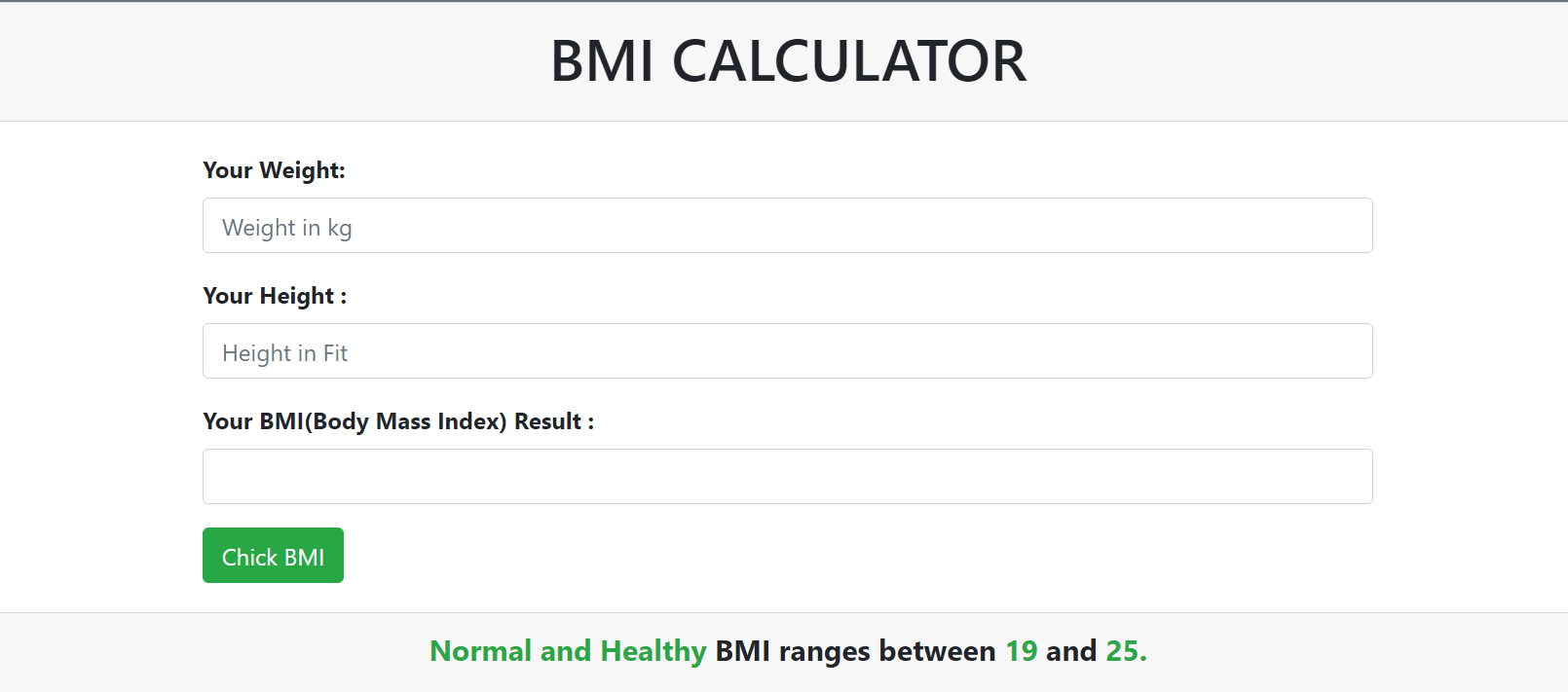 BMI CALCULATOR

Your Weight:

Weight in kg

Your Height :

Height in Fit

Your BMI(Body Mass Index) Result :

Chick BMI

Normal and Healthy BMI ranges between 19 and 25.